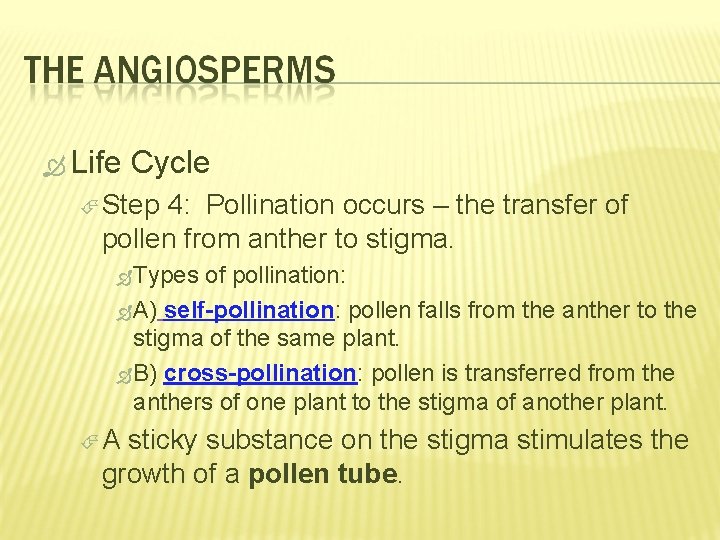 THE ANGIOSPERMS

Life Cycle

Step 4: Pollination occurs – the transfer of pollen from anther to stigma.

Types of pollination:

A) self-pollination: pollen falls from the anther to the stigma of the same plant.

B) cross-pollination: pollen is transferred from the anthers of one plant to the stigma of another plant.

A sticky substance on the stigma stimulates the growth of a pollen tube.